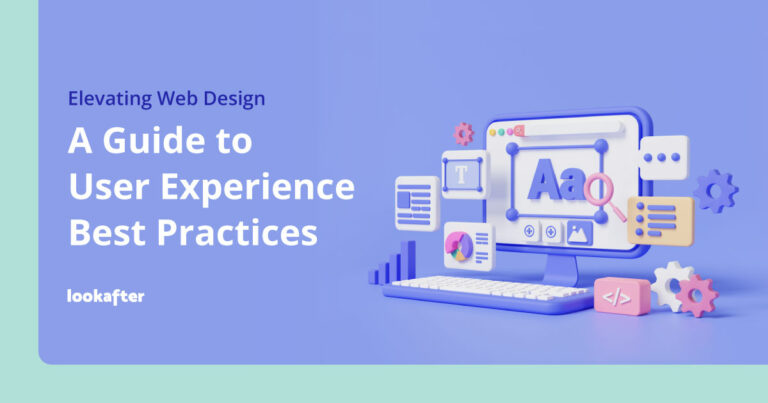 Elevating Web Design

A Guide to User Experience Best Practices

lookafter

T

Aa

</>